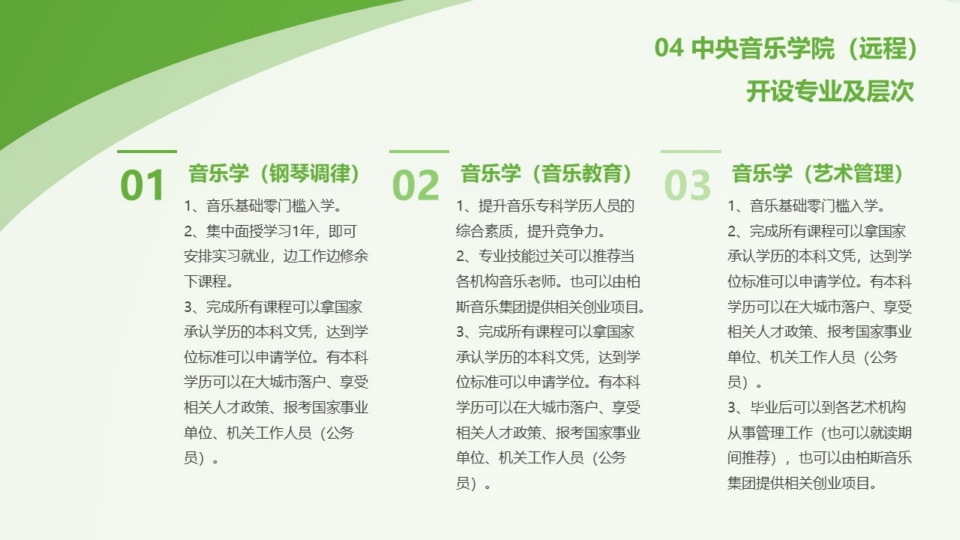 04 中央音乐学院（远程）
开设专业及层次

01 音乐学（钢琴调律）
1、音乐基础零门槛入学。
2、集中面授学习1年，即可安排实习就业，边工作边修余下课程。
3、完成所有课程可以拿国家承认学历的本科文凭，达到学位标准可以申请学位。有本科学历可以在大城市落户、享受相关人才政策、报考国家事业单位、机关工作人员（公务员）。

02 音乐学（音乐教育）
1、提升音乐专科学历人员的综合素质，提升竞争力。
2、专业技能过关可以推荐当各机构音乐老师。也可以由柏斯音乐集团提供相关创业项目。
3、完成所有课程可以拿国家承认学历的本科文凭，达到学位标准可以申请学位。有本科学历可以在大城市落户、享受相关人才政策、报考国家事业单位、机关工作人员（公务员）。

03 音乐学（艺术管理）
1、音乐基础零门槛入学。
2、完成所有课程可以拿国家承认学历的本科文凭，达到学位标准可以申请学位。有本科学历可以在大城市落户、享受相关人才政策、报考国家事业单位、机关工作人员（公务员）。
3、毕业后可以到各艺术机构从事管理工作（也可以就读期间推荐），也可以由柏斯音乐集团提供相关创业项目。